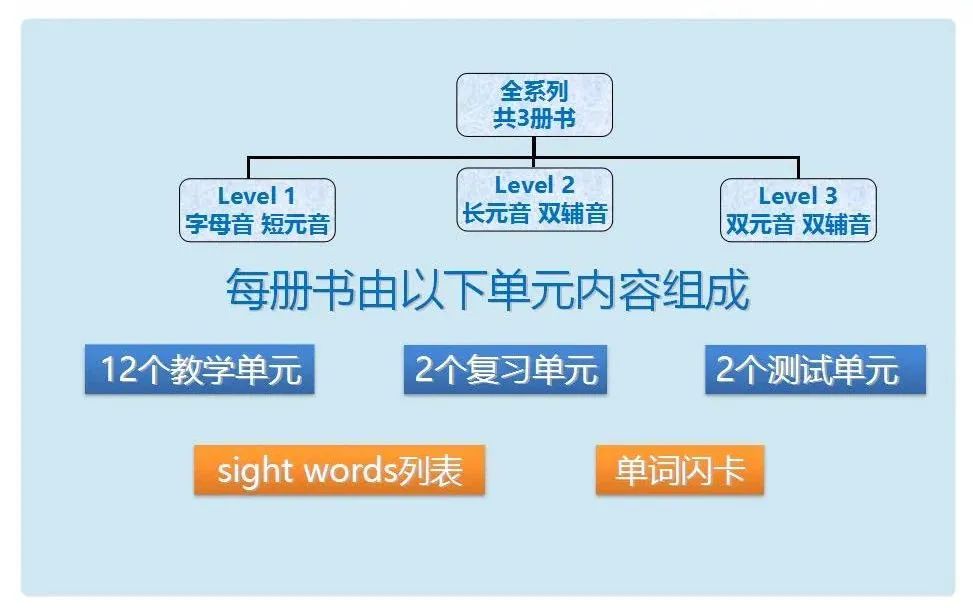 全系列
共3册书

Level 1
字母音 短元音

Level 2
长元音 双辅音

Level 3
双元音 双辅音

每册书由以下单元内容组成

12个教学单元

2个复习单元

2个测试单元

sight words列表

单词闪卡